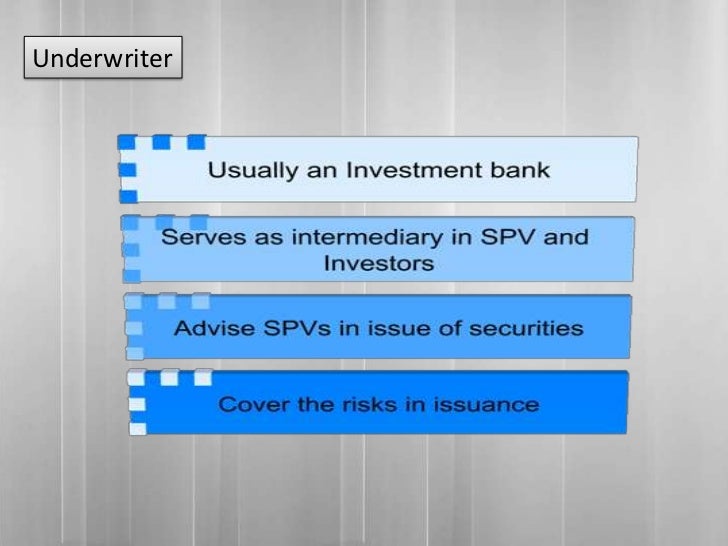 Underwriter

Usually an Investment bank

Serves as intermediary in SPV and Investors

Advise SPVs in issue of securities

Cover the risks in issuance